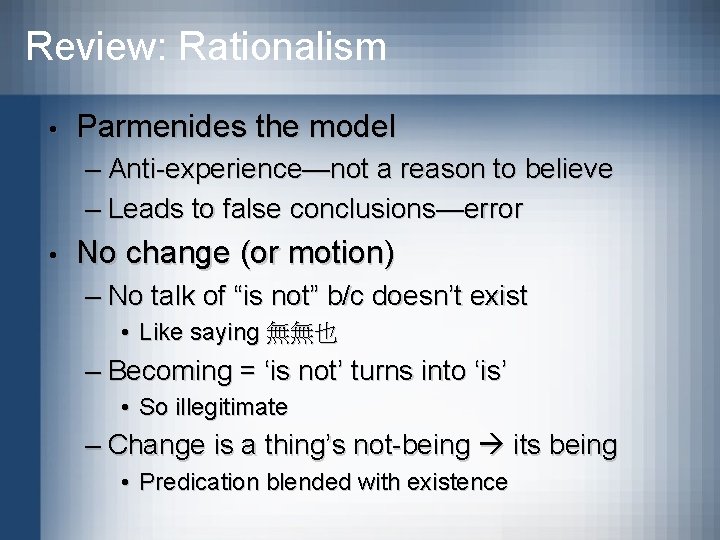 Review: Rationalism

• Parmenides the model
 – Anti-experience—not a reason to believe
 – Leads to false conclusions—error
• No change (or motion)
 – No talk of “is not” b/c doesn’t exist
  • Like saying 無無也
 – Becoming = ‘is not’ turns into ‘is’
  • So illegitimate
 – Change is a thing’s not-being → its being
  • Predication blended with existence